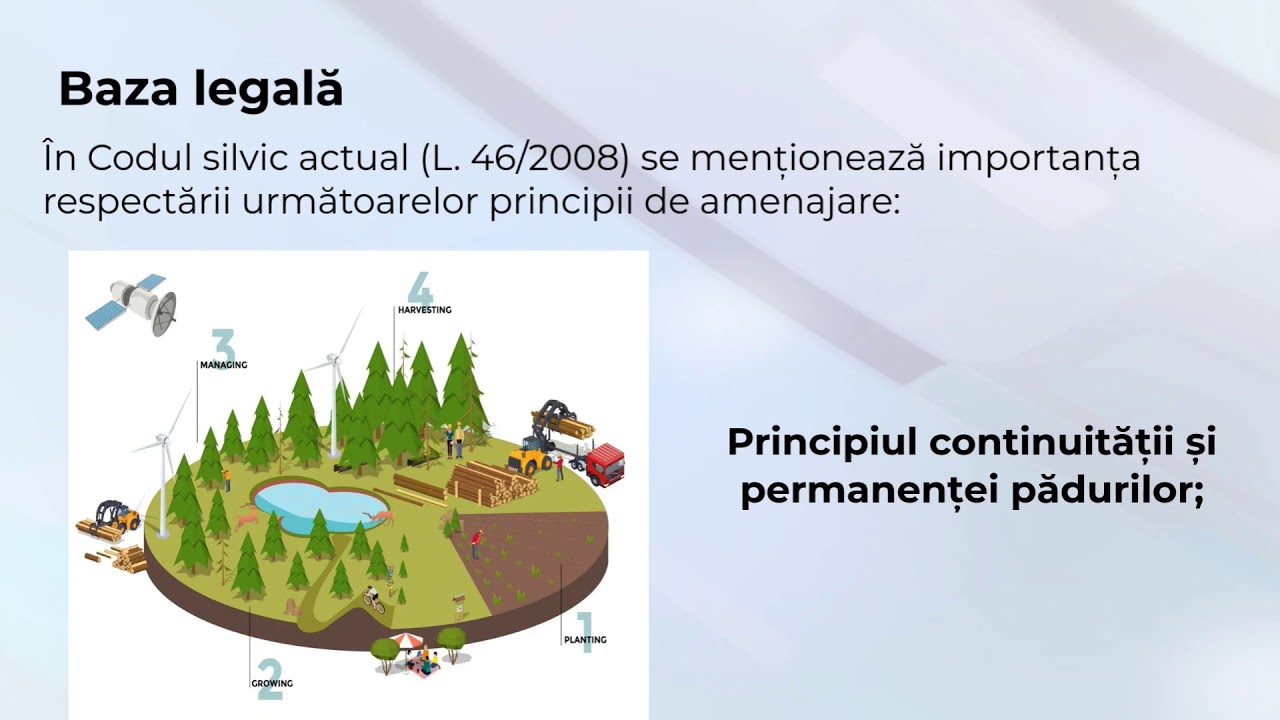 Baza legală

În Codul silvic actual (L. 46/2008) se menționează importanța respectării următoarelor principii de amenajare:

4
HARVESTING

3
MANAGING

1
PLANTING

2
GROWING

Principiul continuității și permanenței pădurilor;